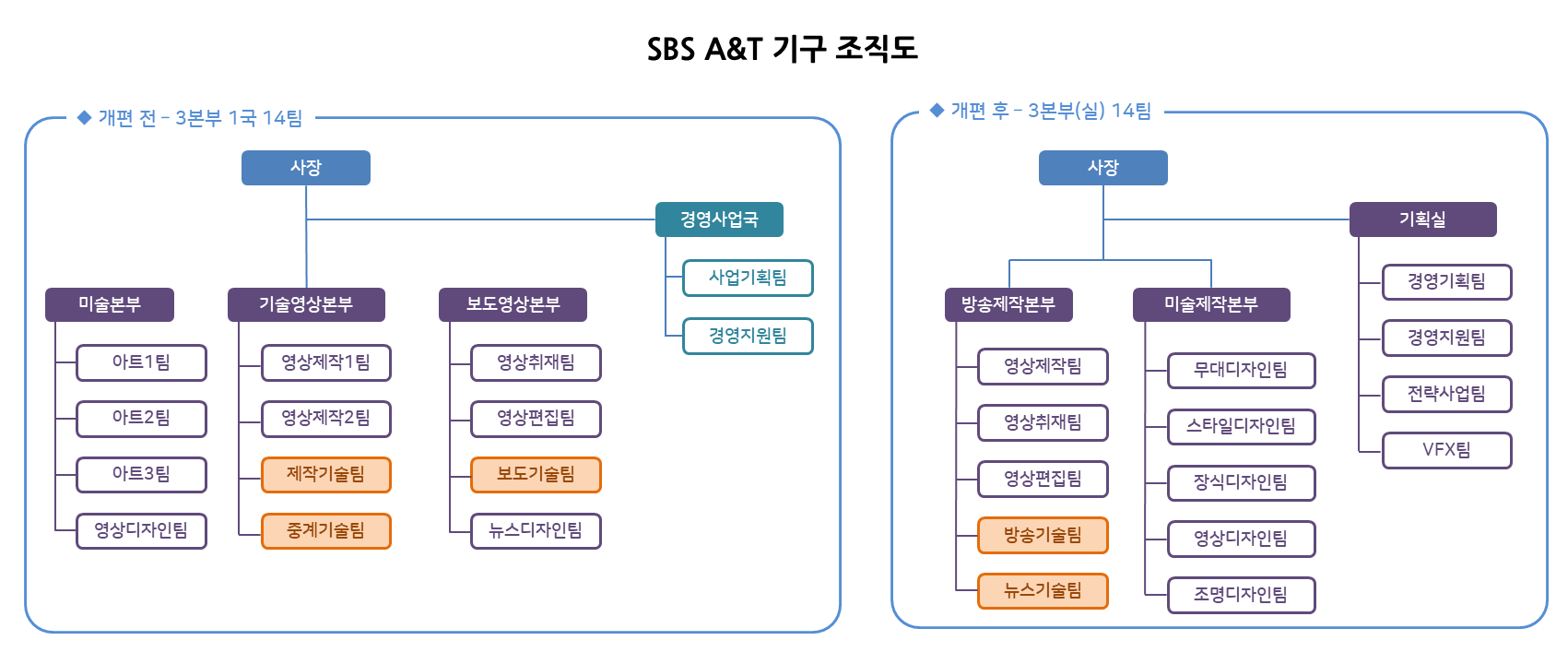 SBS A&T 기구 조직도

◆ 개편 전 - 3본부 1국 14팀

사장

경영사업국

사업기획팀

경영지원팀

미술본부

아트1팀

아트2팀

아트3팀

영상디자인팀

기술영상본부

영상제작1팀

영상제작2팀

제작기술팀

중계기술팀

보도영상본부

영상취재팀

영상편집팀

보도기술팀

뉴스디자인팀

◆ 개편 후 - 3본부(실) 14팀

사장

기획실

경영기획팀

경영지원팀

전략사업팀

VFX팀

방송제작본부

영상제작팀

영상취재팀

영상편집팀

방송기술팀

뉴스기술팀

미술제작본부

무대디자인팀

스타일디자인팀

장식디자인팀

영상디자인팀

조명디자인팀